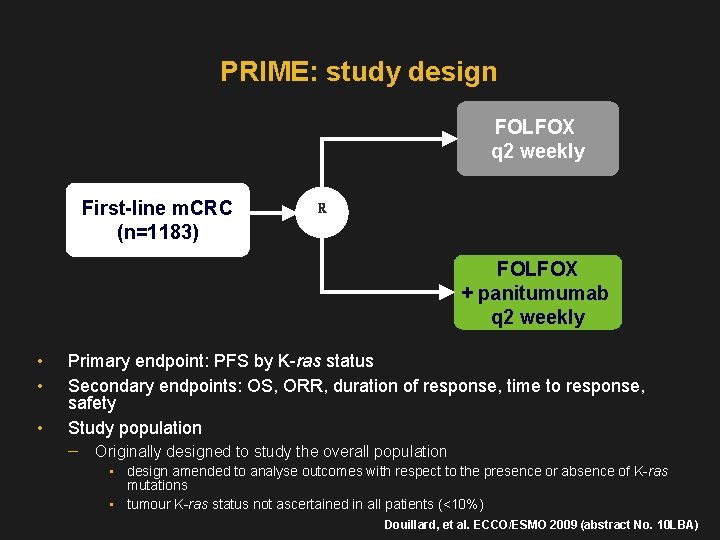 PRIME: study design

First-line mCRC
(n=1183)

R

FOLFOX
q2 weekly

FOLFOX
+ panitumumab
q2 weekly

• Primary endpoint: PFS by K-ras status
• Secondary endpoints: OS, ORR, duration of response, time to response, safety
• Study population
– Originally designed to study the overall population
▪ design amended to analyse outcomes with respect to the presence or absence of K-ras mutations
▪ tumour K-ras status not ascertained in all patients (<10%)

Douillard, et al. ECCO/ESMO 2009 (abstract No. 10LBA)